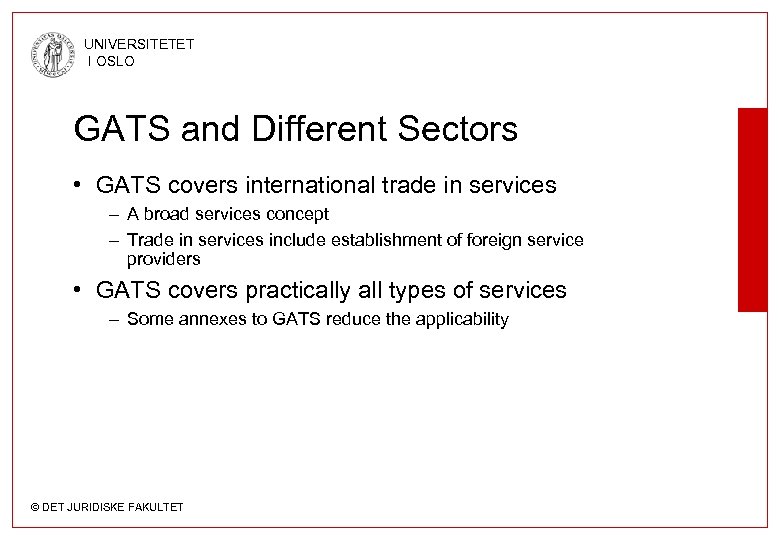 UNIVERSITETET I OSLO

GATS and Different Sectors

• GATS covers international trade in services
– A broad services concept
– Trade in services include establishment of foreign service providers

• GATS covers practically all types of services
– Some annexes to GATS reduce the applicability

© DET JURIDISKE FAKULTET